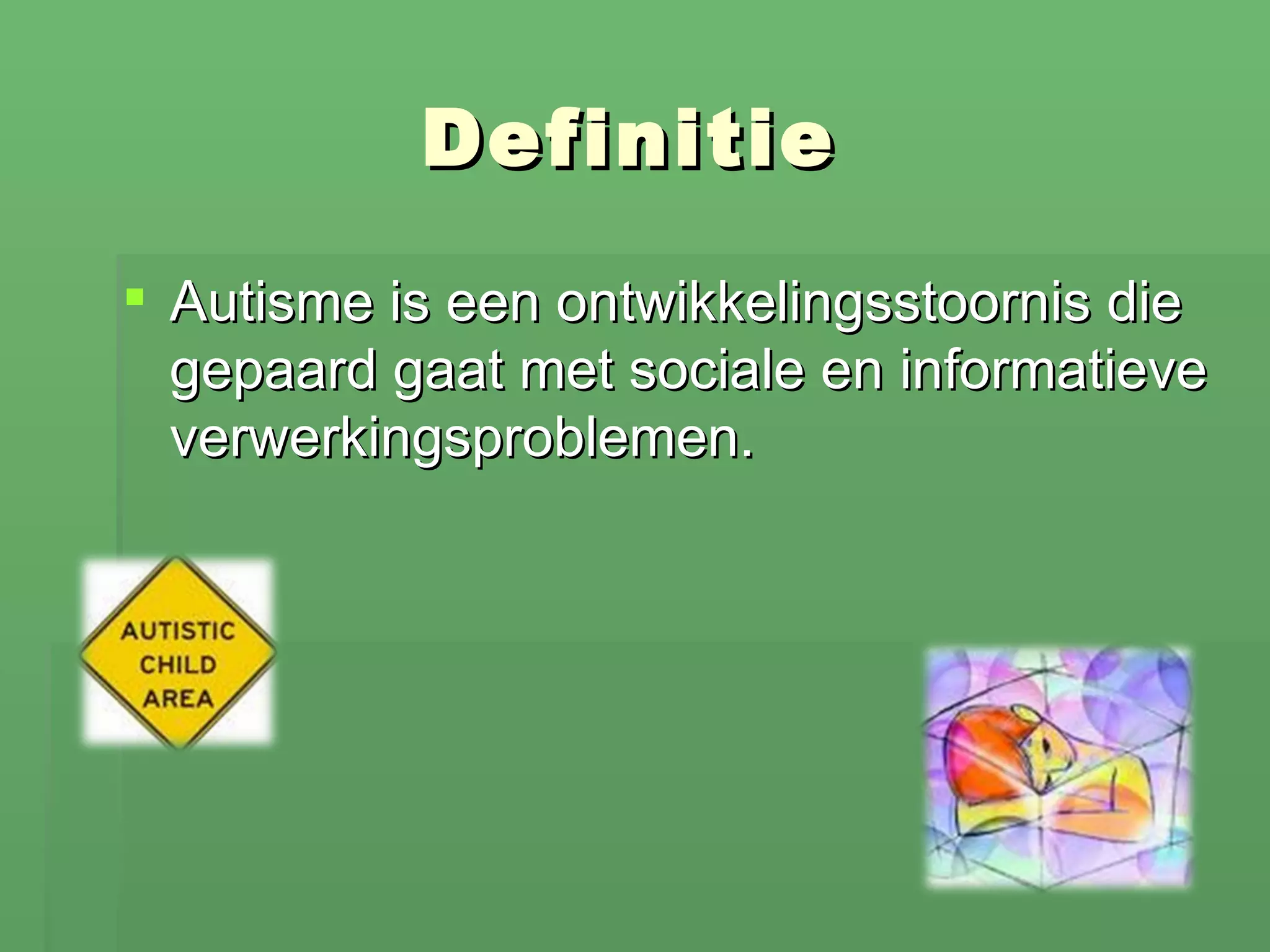 Definitie

Autisme is een ontwikkelingsstoornis die gepaard gaat met sociale en informatieve verwerkingsproblemen.

AUTISTIC CHILD AREA